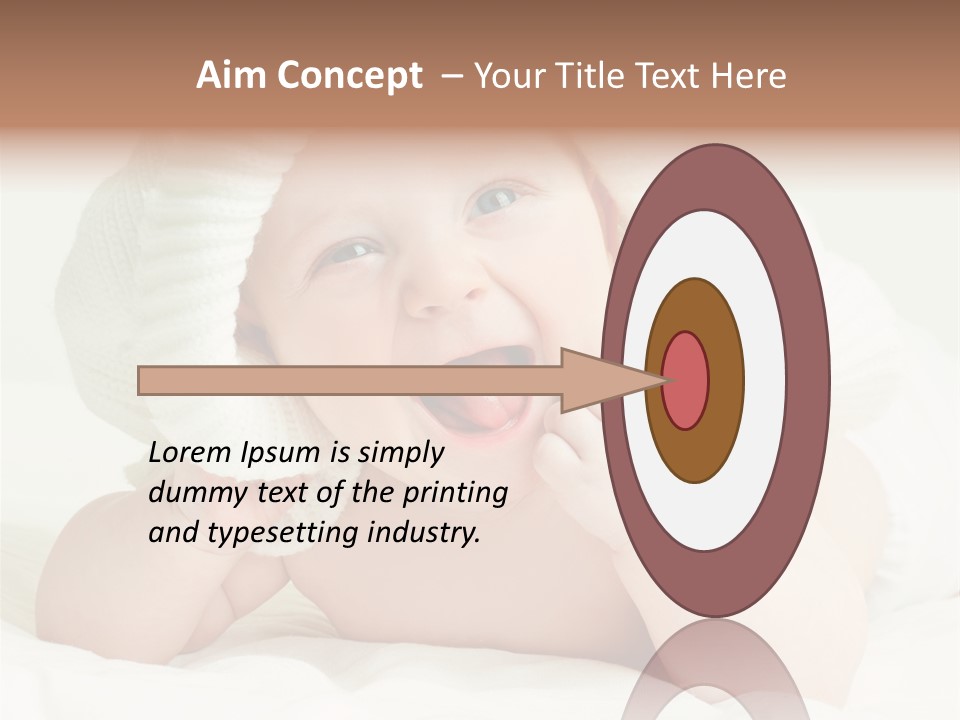 Aim Concept – Your Title Text Here

Lorem Ipsum is simply dummy text of the printing and typesetting industry.